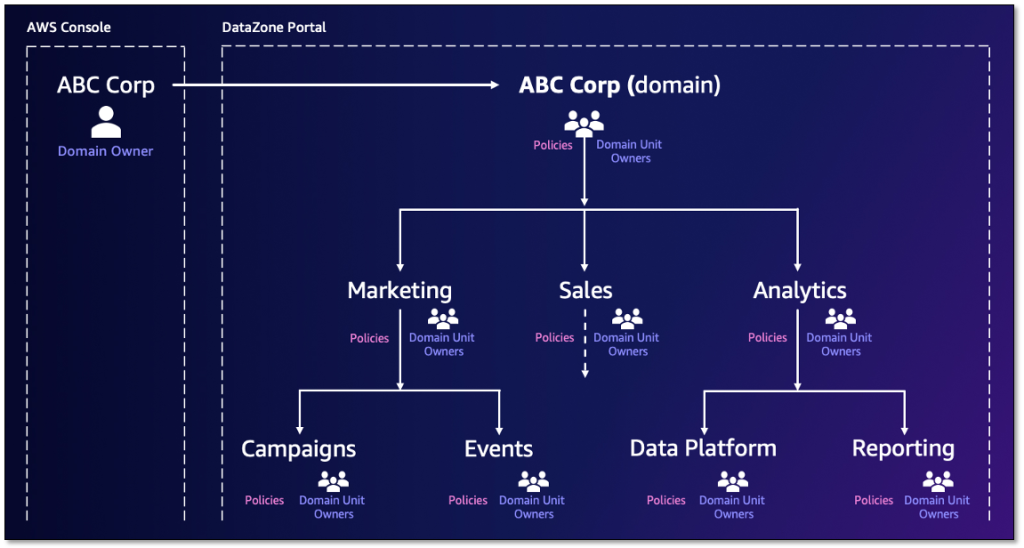 AWS Console

ABC Corp

Domain Owner

DataZone Portal

ABC Corp (domain)

Policies Domain Unit Owners

Marketing

Policies Domain Unit Owners

Sales

Policies Domain Unit Owners

Analytics

Policies Domain Unit Owners

Campaigns

Policies Domain Unit Owners

Events

Policies Domain Unit Owners

Data Platform

Policies Domain Unit Owners

Reporting

Policies Domain Unit Owners